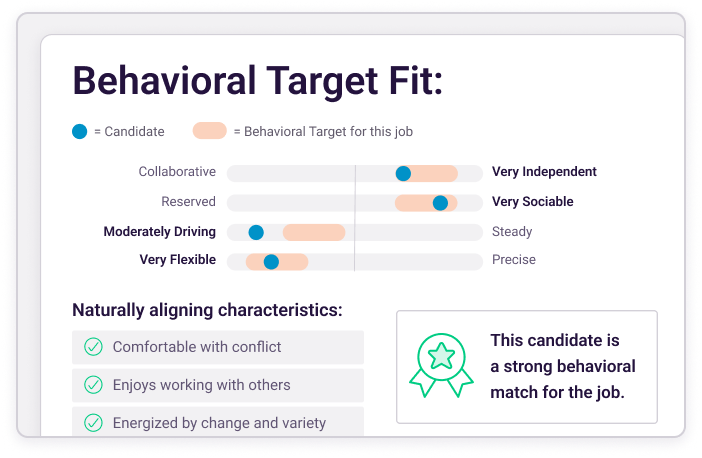 Behavioral Target Fit:

= Candidate = Behavioral Target for this job

Collaborative Very Independent
Reserved Very Sociable
Moderately Driving Steady
Very Flexible Precise

Naturally aligning characteristics:

Comfortable with conflict
Enjoys working with others
Energized by change and variety

This candidate is a strong behavioral match for the job.